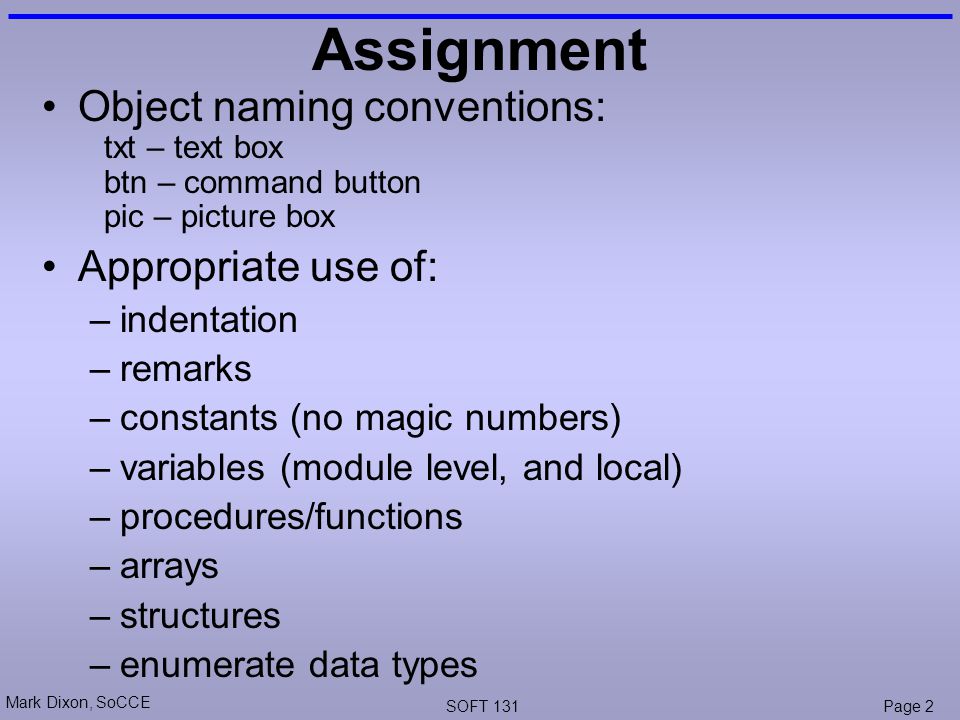 Assignment

• Object naming conventions:
txt – text box
btn – command button
pic – picture box

• Appropriate use of:
– indentation
– remarks
– constants (no magic numbers)
– variables (module level, and local)
– procedures/functions
– arrays
– structures
– enumerate data types

Mark Dixon, SoCCE
SOFT 131
Page 2